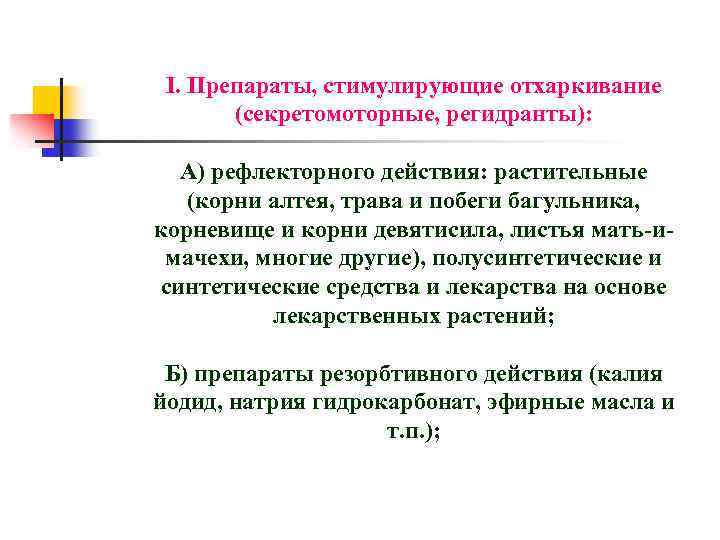 I. Препараты, стимулирующие отхаркивание (секретомоторные, регидранты):

А) рефлекторного действия: растительные (корни алтея, трава и побеги багульника, корневище и корни девятисила, листья мать-и-мачехи, многие другие), полусинтетические и синтетические средства и лекарства на основе лекарственных растений;

Б) препараты резорбтивного действия (калия йодид, натрия гидрокарбонат, эфирные масла и т.п.);